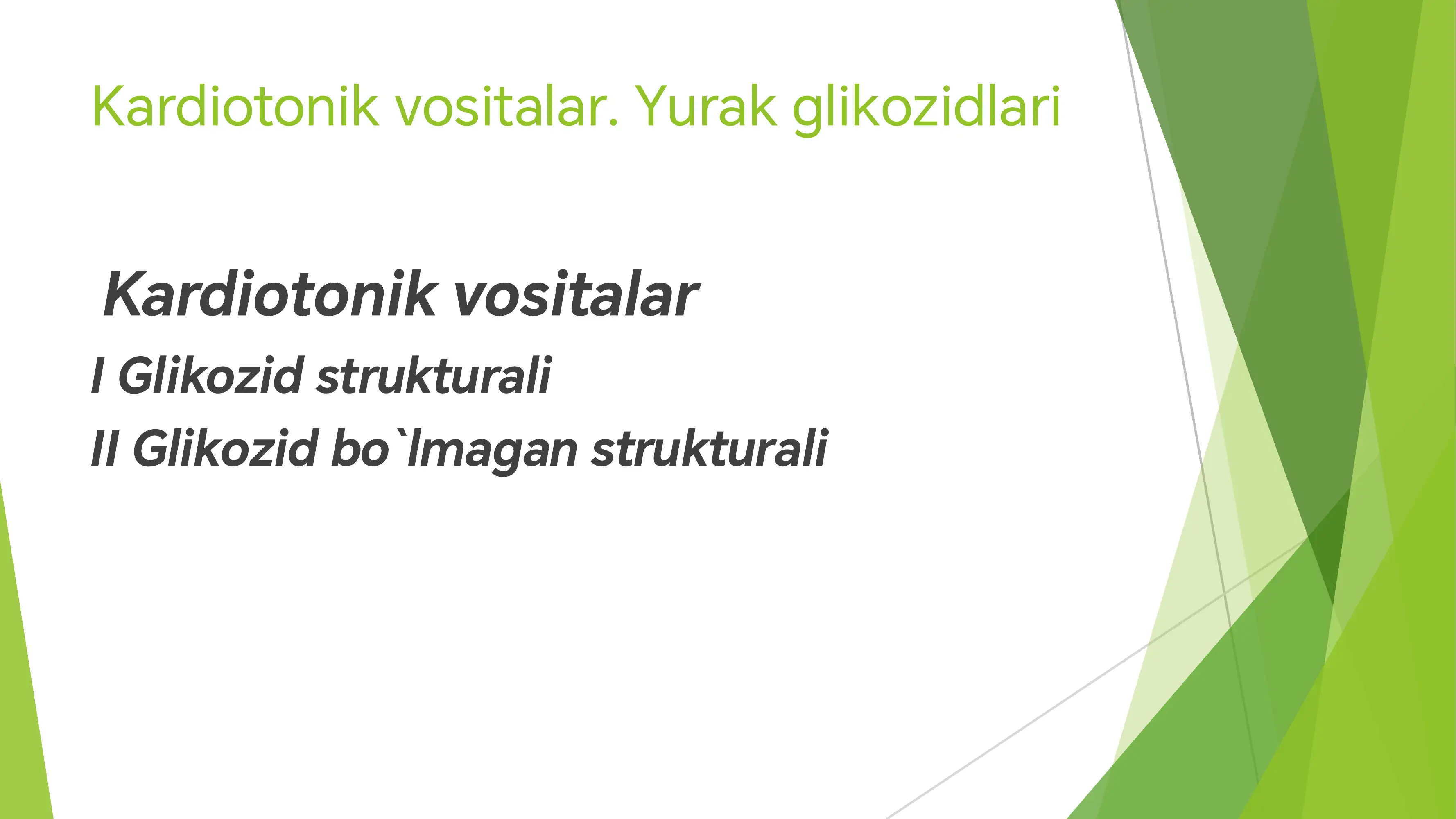 Kardiotonik vositalar. Yurak glikozidlari

Kardiotonik vositalar

I Glikozid strukturali

II Glikozid bo`lmagan strukturali